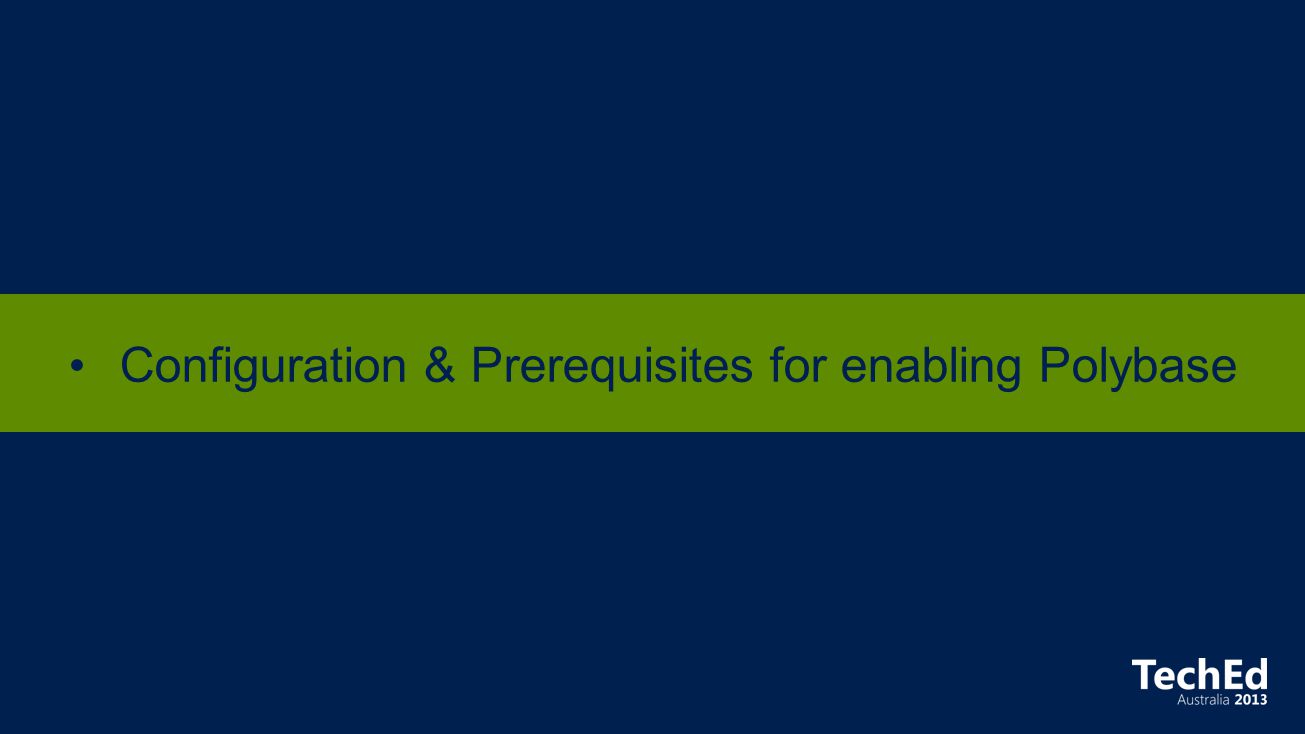 • Configuration & Prerequisites for enabling Polybase

TechEd
Australia 2013